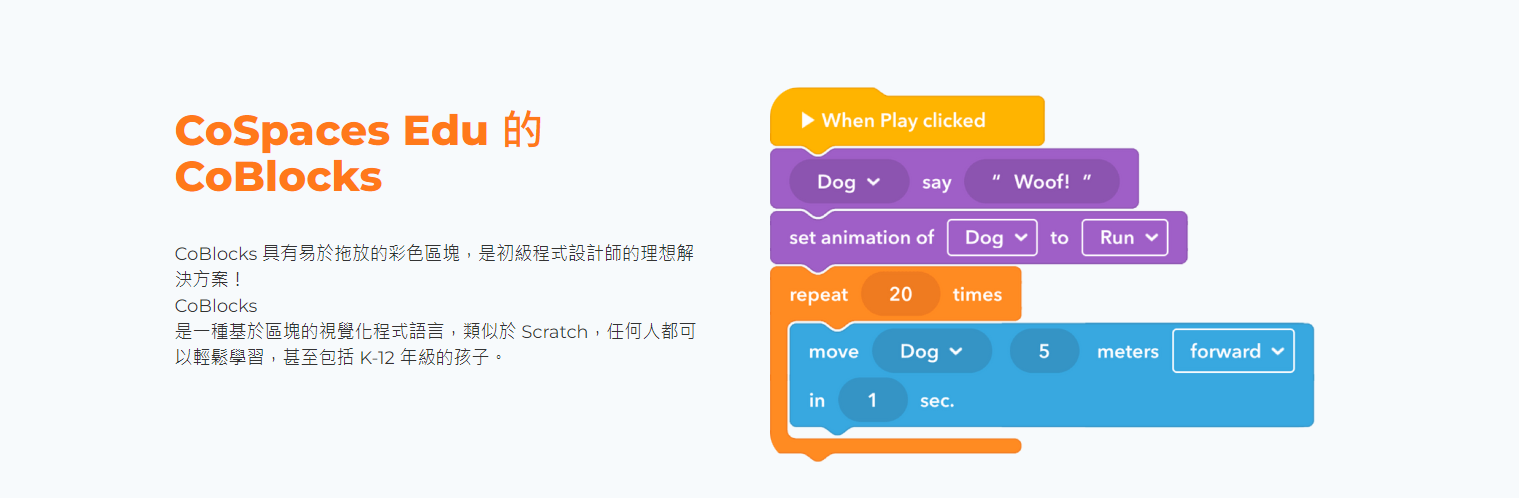 CoSpaces Edu 的 CoBlocks

CoBlocks 具有易於拖放的彩色區塊，是初級程式設計師的理想解決方案！
CoBlocks
是一種基於區塊的視覺化程式語言，類似於 Scratch，任何人都可以輕鬆學習，甚至包括 K-12 年級的孩子。

When Play clicked
Dog say " Woof! "
set animation of Dog to Run
repeat 20 times
move Dog 5 meters forward
in 1 sec.